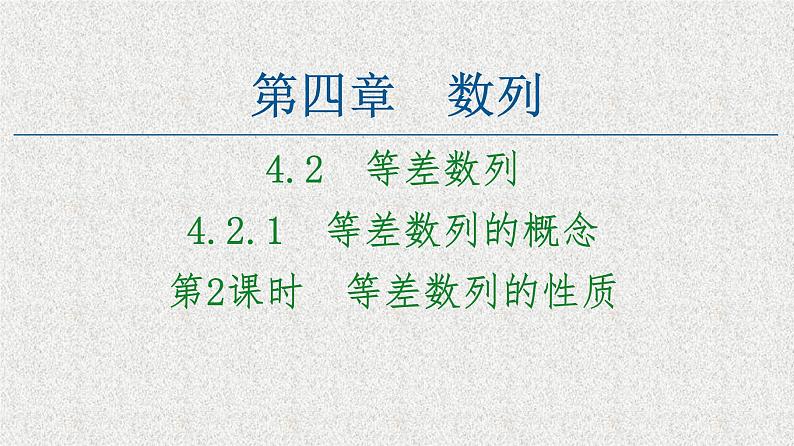 第四章　数列

4.2　等差数列

4.2.1　等差数列的概念

第2课时　等差数列的性质